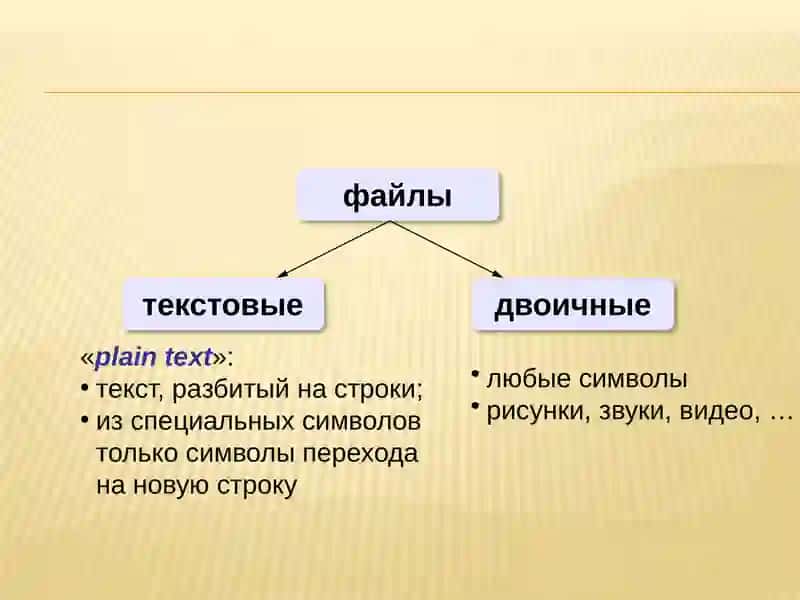 файлы

текстовые

двоичные

«plain text»:
• текст, разбитый на строки;
• из специальных символов только символы перехода на новую строку

• любые символы
• рисунки, звуки, видео, …